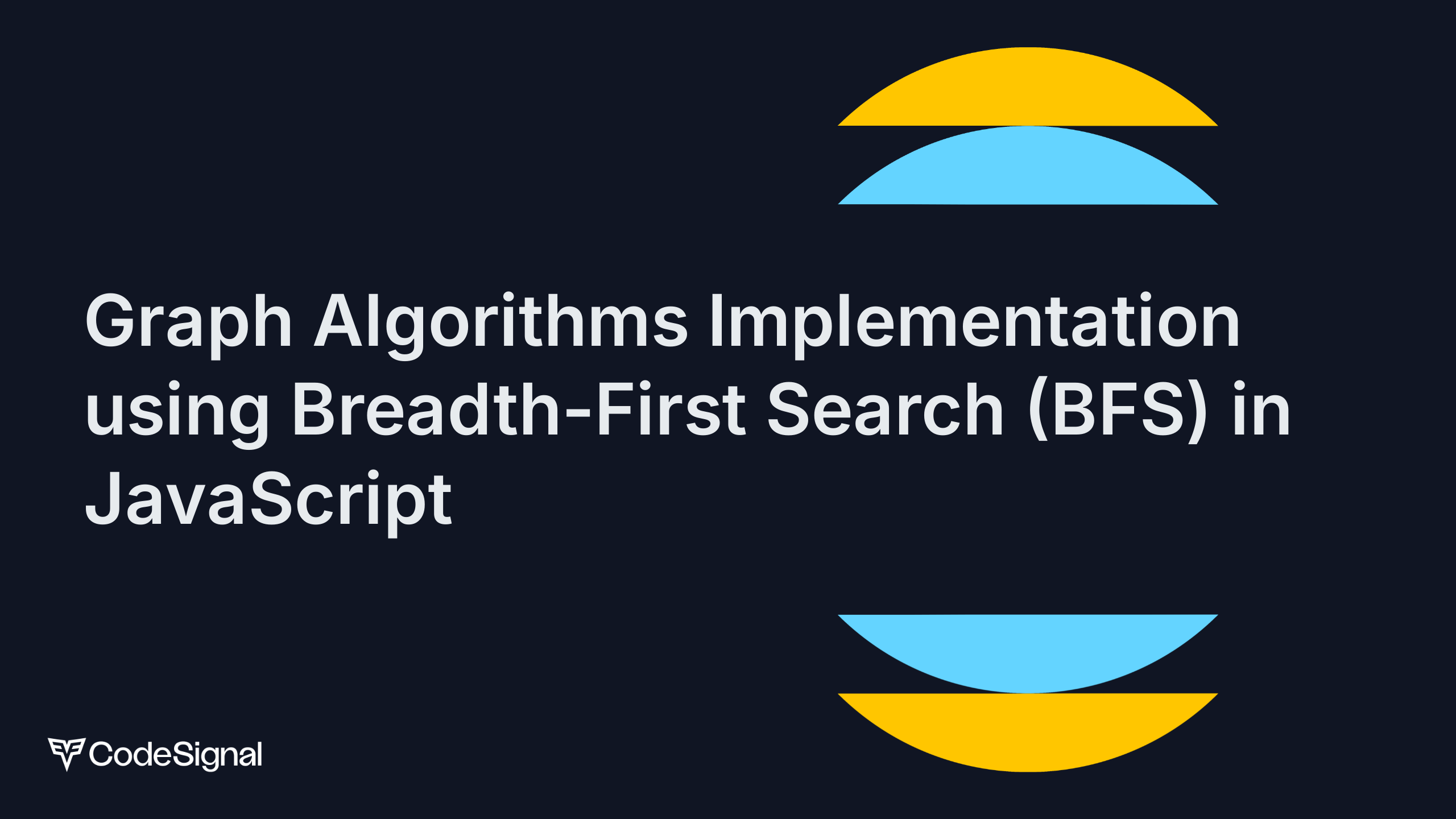 Graph Algorithms Implementation using Breadth-First Search (BFS) in JavaScript

CodeSignal